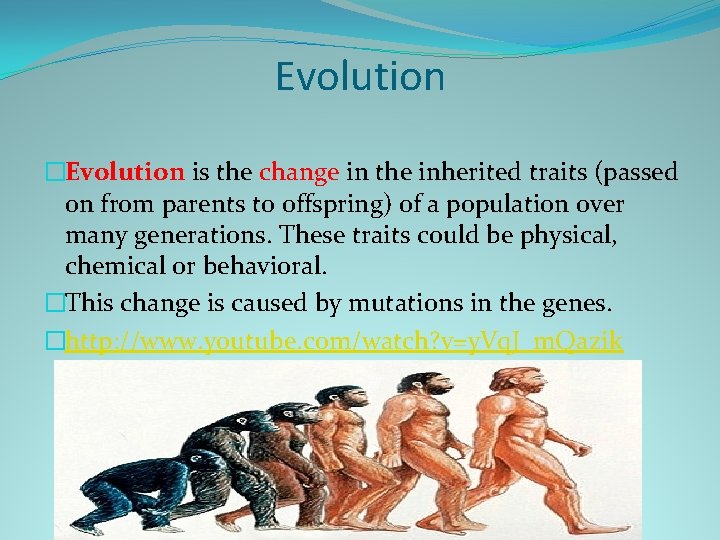 Evolution

□Evolution is the change in the inherited traits (passed on from parents to offspring) of a population over many generations. These traits could be physical, chemical or behavioral.

□This change is caused by mutations in the genes.

□http://www.youtube.com/watch?v=yVqJ_mQazik